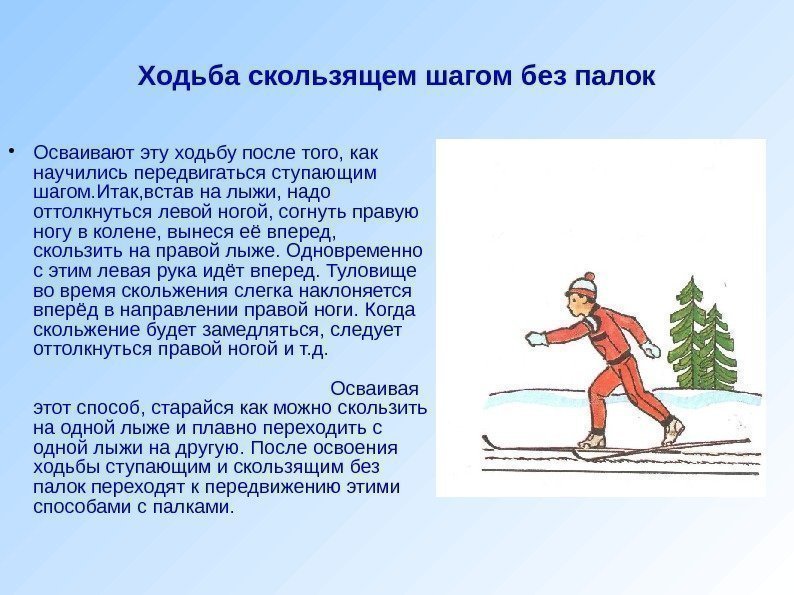 Ходьба скользящем шагом без палок

• Осваивают эту ходьбу после того, как научились передвигаться ступающим шагом.Итак,встав на лыжи, надо оттолкнуться левой ногой, согнуть правую ногу в колене, вынеся её вперед, скользить на правой лыже. Одновременно с этим левая рука идёт вперед. Туловище во время скольжения слегка наклоняется вперёд в направлении правой ноги. Когда скольжение будет замедляться, следует оттолкнуться правой ногой и т.д.

Осваивая этот способ, старайся как можно скользить на одной лыже и плавно переходить с одной лыжи на другую. После освоения ходьбы ступающим и скользящим без палок переходят к передвижению этими способами с палками.